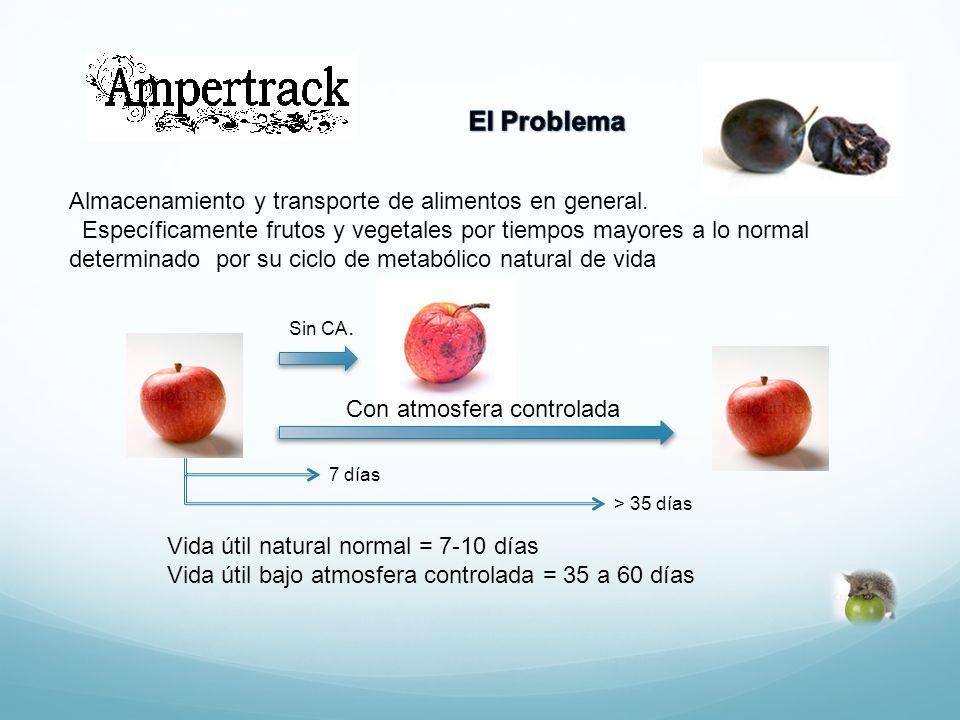 Ampertrack

El Problema

Almacenamiento y transporte de alimentos en general.
Específicamente frutos y vegetales por tiempos mayores a lo normal determinado por su ciclo de metabólico natural de vida

Sin CA.

Con atmosfera controlada

7 días

> 35 días

Vida útil natural normal = 7-10 días
Vida útil bajo atmosfera controlada = 35 a 60 días